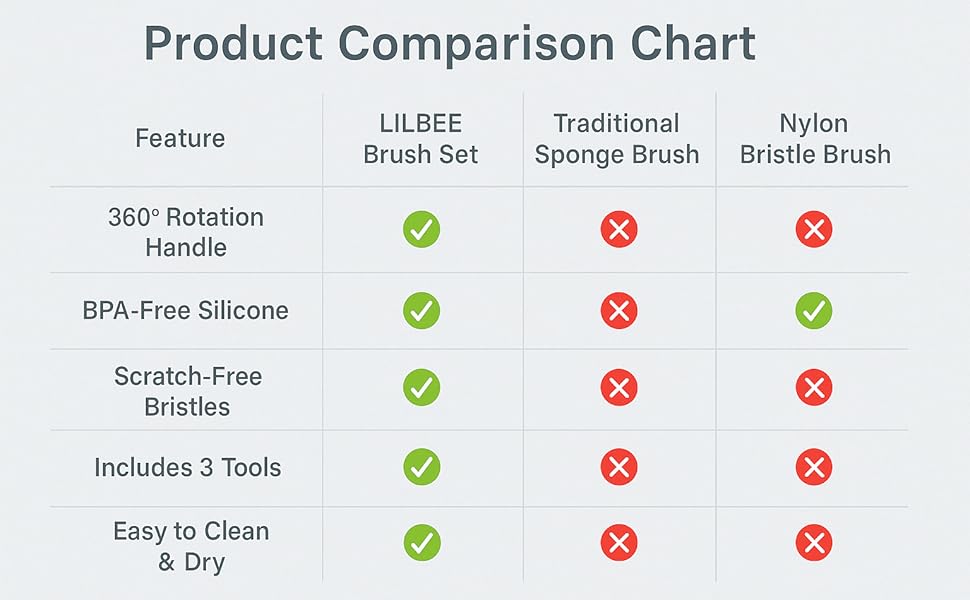 Product Comparison Chart

| Feature | LILBEE Brush Set | Traditional Sponge Brush | Nylon Bristle Brush |
|---|---|---|---|
| 360° Rotation Handle | ✓ | ✗ | ✗ |
| BPA-Free Silicone | ✓ | ✗ | ✓ |
| Scratch-Free Bristles | ✓ | ✗ | ✗ |
| Includes 3 Tools | ✓ | ✗ | ✗ |
| Easy to Clean & Dry | ✓ | ✗ | ✗ |